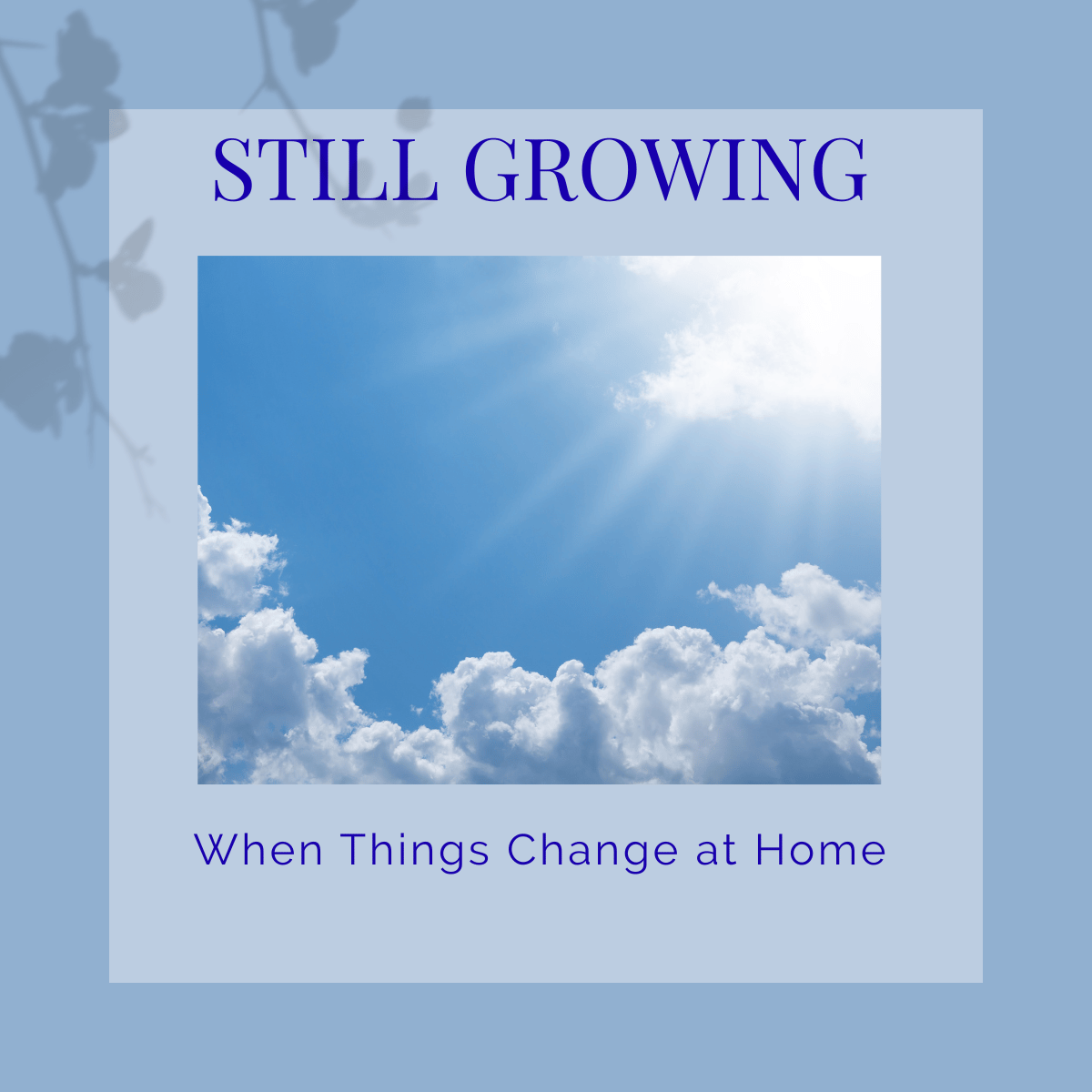 STILL GROWING

When Things Change at Home